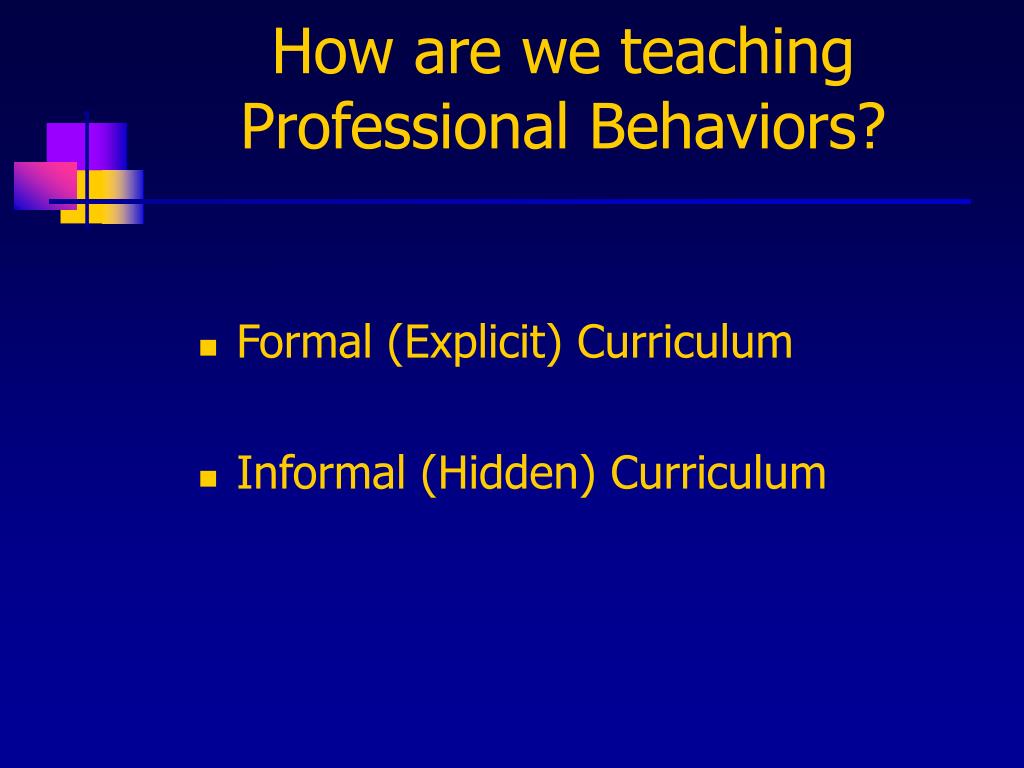 How are we teaching Professional Behaviors?

- Formal (Explicit) Curriculum
- Informal (Hidden) Curriculum